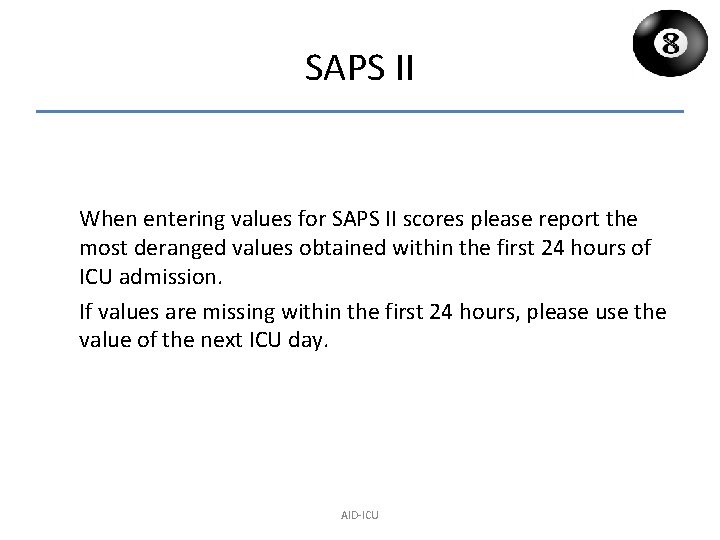 SAPS II

8

When entering values for SAPS II scores please report the most deranged values obtained within the first 24 hours of ICU admission.

If values are missing within the first 24 hours, please use the value of the next ICU day.

AID-ICU